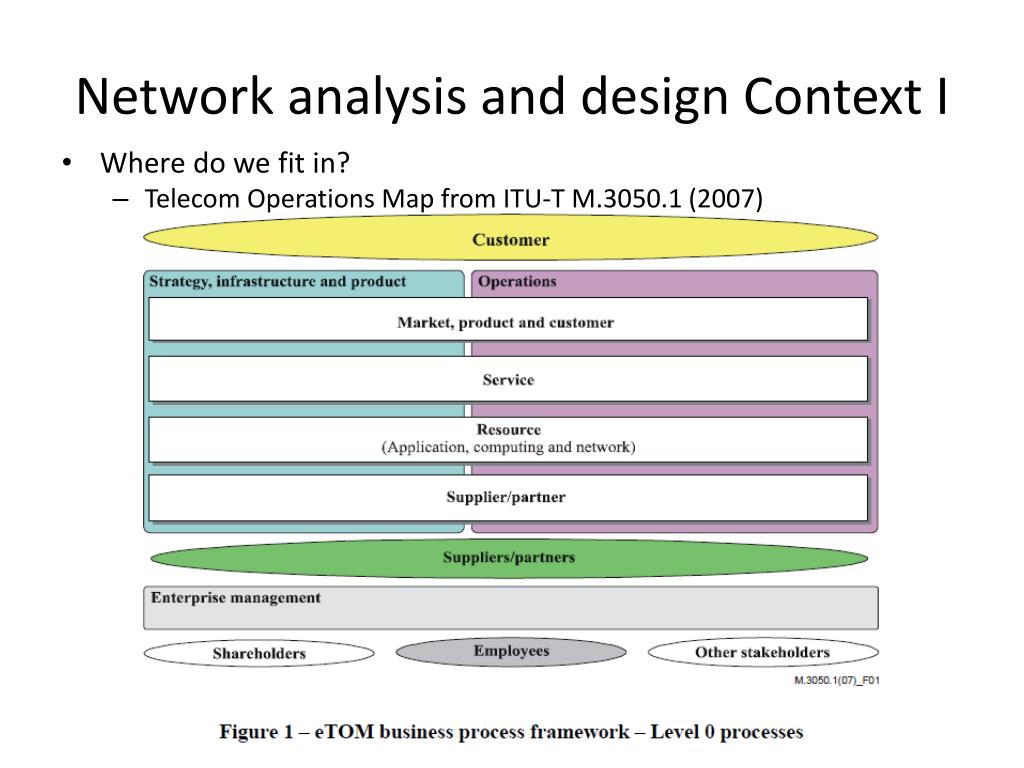 Network analysis and design Context I

• Where do we fit in?
– Telecom Operations Map from ITU-T M.3050.1 (2007)

Customer

Strategy, infrastructure and product

Operations

Market, product and customer

Service

Resource
(Application, computing and network)

Supplier/partner

Suppliers/partners

Enterprise management

Shareholders

Employees

Other stakeholders

M.3050.1(07)_F01

Figure 1 – eTOM business process framework – Level 0 processes